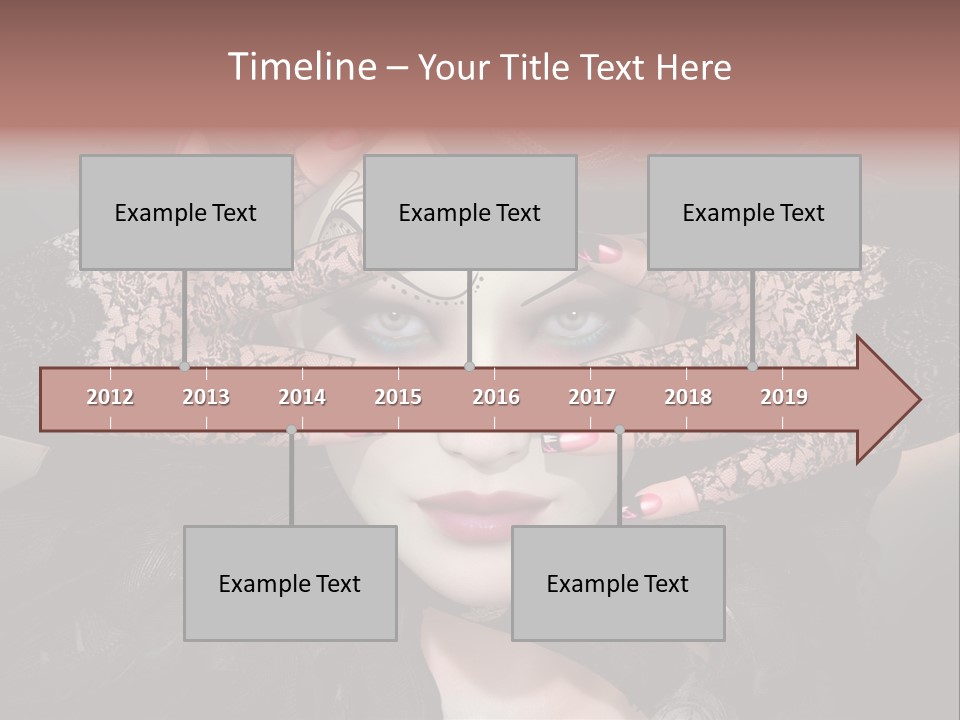 Timeline – Your Title Text Here

Example Text

Example Text

Example Text

2012 2013 2014 2015 2016 2017 2018 2019

Example Text

Example Text